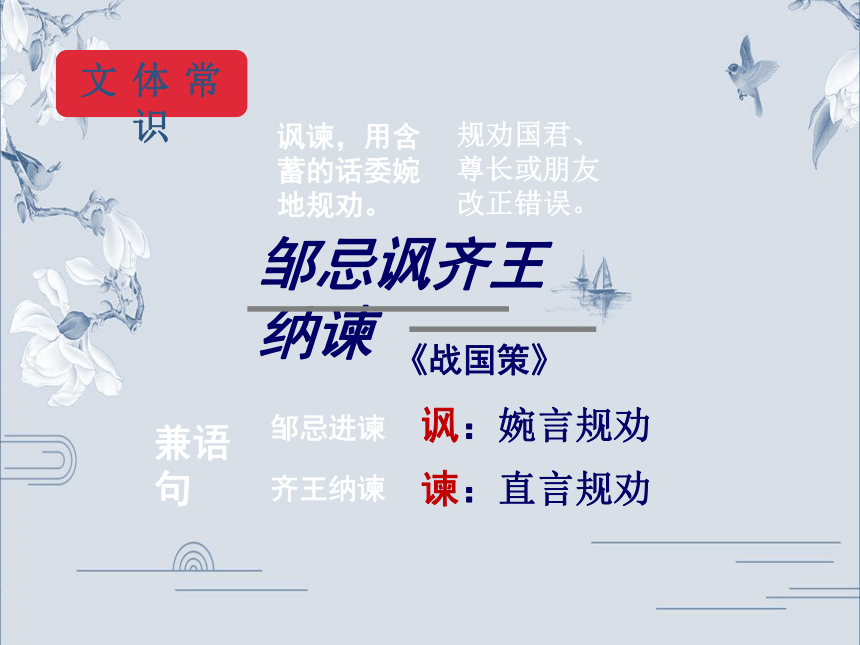 文体常识

讽谏，用含蓄的话委婉地规劝。

规劝国君、尊长或朋友改正错误。

邹忌讽齐王纳谏

《战国策》

兼语句

邹忌进谏

齐王纳谏

讽：婉言规劝

谏：直言规劝